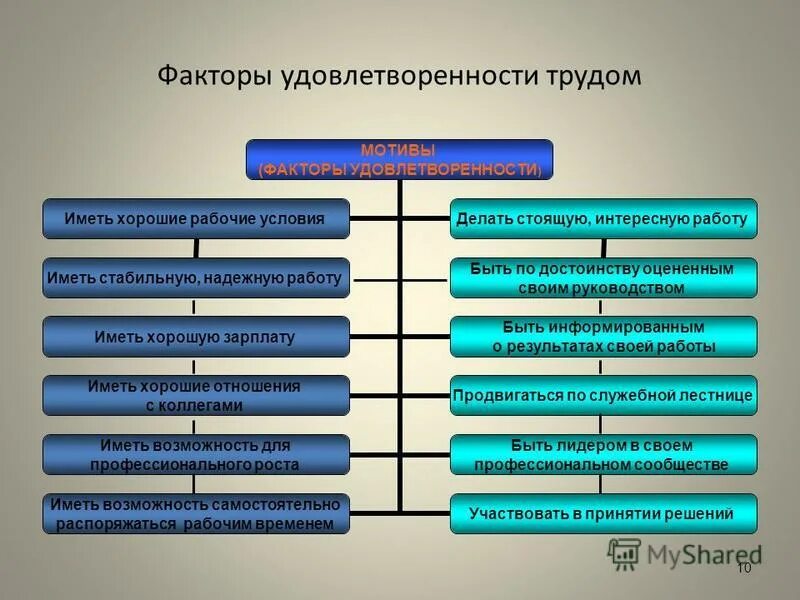 Факторы удовлетворенности трудом

МОТИВЫ
(ФАКТОРЫ УДОВЛЕТВОРЕННОСТИ)

Иметь хорошие рабочие условия

Иметь стабильную, надежную работу

Иметь хорошую зарплату

Иметь хорошие отношения с коллегами

Иметь возможность для профессионального роста

Иметь возможность самостоятельно распоряжаться рабочим временем

Делать стоящую, интересную работу

Быть по достоинству оцененным своим руководством

Быть информированным о результатах своей работы

Продвигаться по служебной лестнице

Быть лидером в своем профессиональном сообществе

Участвовать в принятии решений

MyShared

10